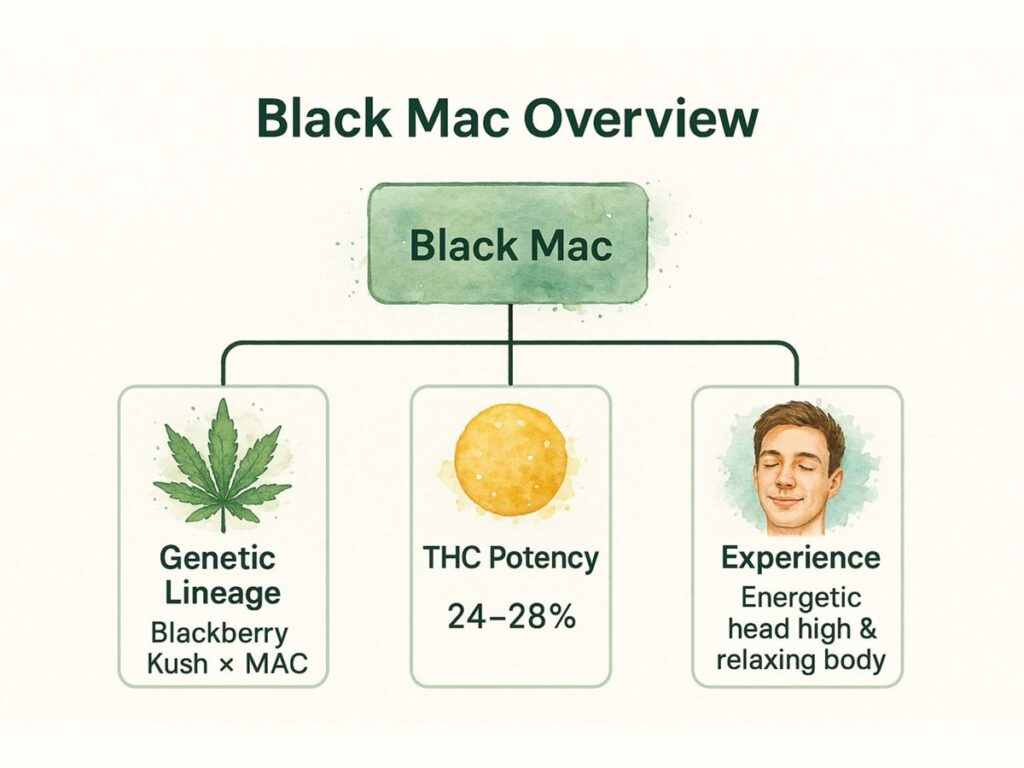 Black Mac Overview

Black Mac

Genetic Lineage
Blackberry Kush × MAC

THC Potency
24–28%

Experience
Energetic head high & relaxing body